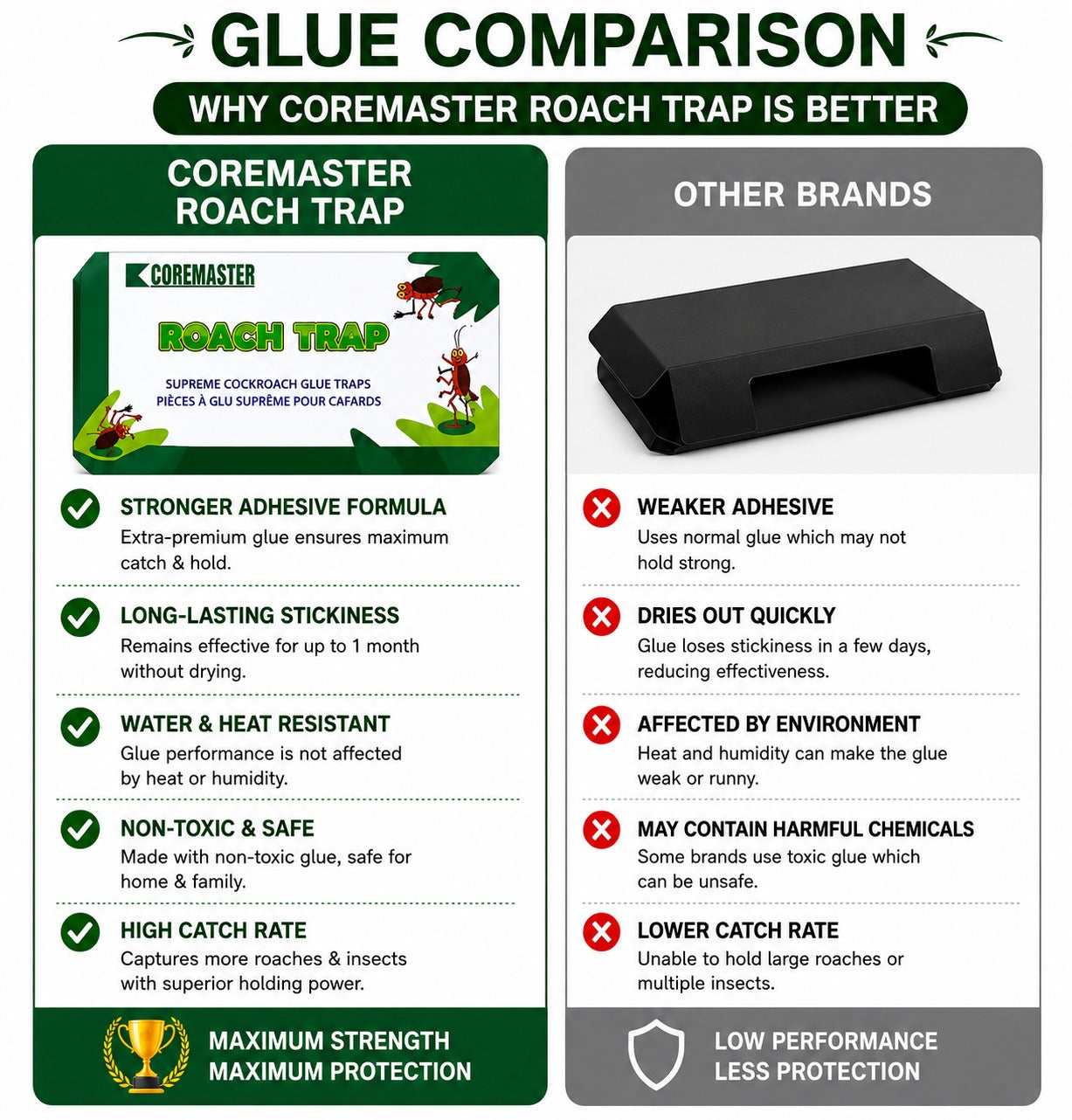 GLUE COMPARISON

WHY COREMASTER ROACH TRAP IS BETTER

COREMASTER ROACH TRAP

COREMASTER

ROACH TRAP

SUPREME COCKROACH GLUE TRAPS
PIÈCES À GLU SUPRÊME POUR CAFARDS

STRONGER ADHESIVE FORMULA
Extra-premium glue ensures maximum catch & hold.

LONG-LASTING STICKINESS
Remains effective for up to 1 month without drying.

WATER & HEAT RESISTANT
Glue performance is not affected by heat or humidity.

NON-TOXIC & SAFE
Made with non-toxic glue, safe for home & family.

HIGH CATCH RATE
Captures more roaches & insects with superior holding power.

MAXIMUM STRENGTH
MAXIMUM PROTECTION

OTHER BRANDS

WEAKER ADHESIVE
Uses normal glue which may not hold strong.

DRIES OUT QUICKLY
Glue loses stickiness in a few days, reducing effectiveness.

AFFECTED BY ENVIRONMENT
Heat and humidity can make the glue weak or runny.

MAY CONTAIN HARMFUL CHEMICALS
Some brands use toxic glue which can be unsafe.

LOWER CATCH RATE
Unable to hold large roaches or multiple insects.

LOW PERFORMANCE
LESS PROTECTION